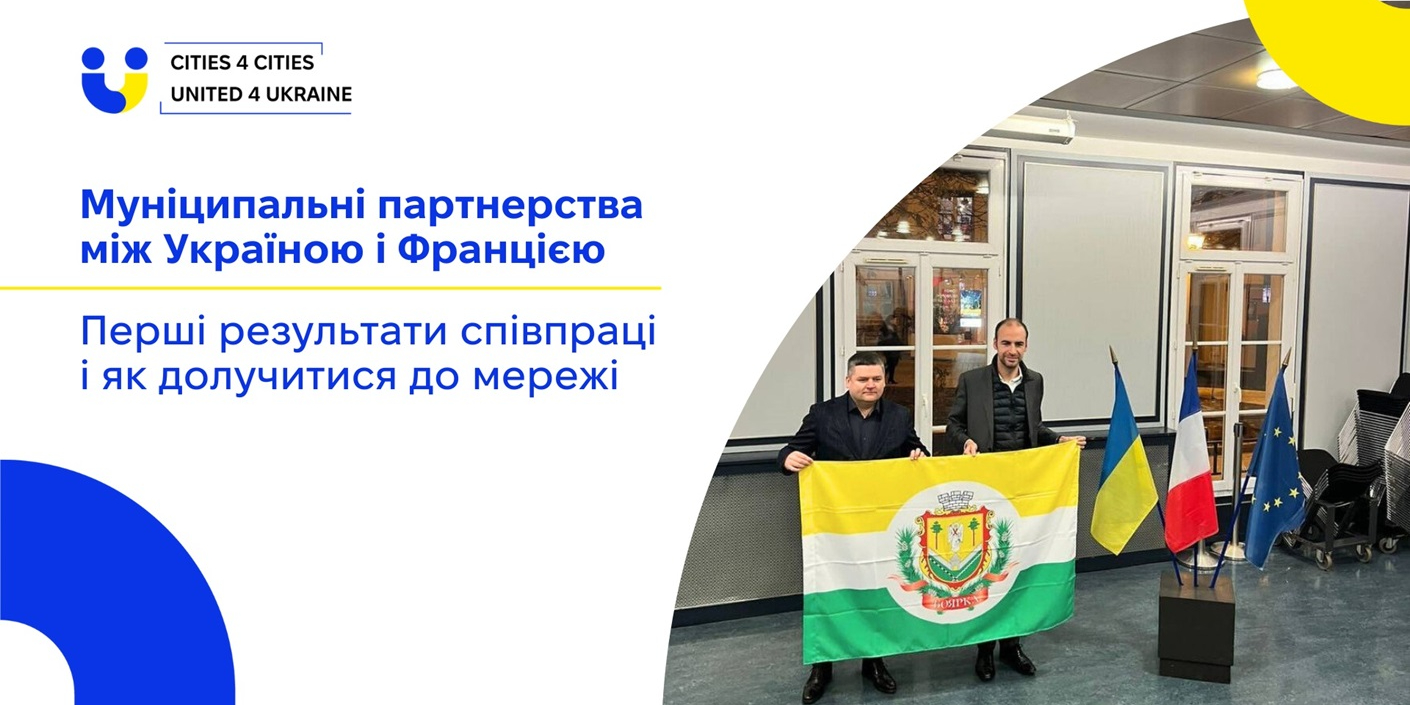 CITIES 4 CITIES
UNITED 4 UKRAINE

Муніципальні партнерства між Україною і Францією

Перші результати співпраці і як долучитися до мережі

БОЯРКА